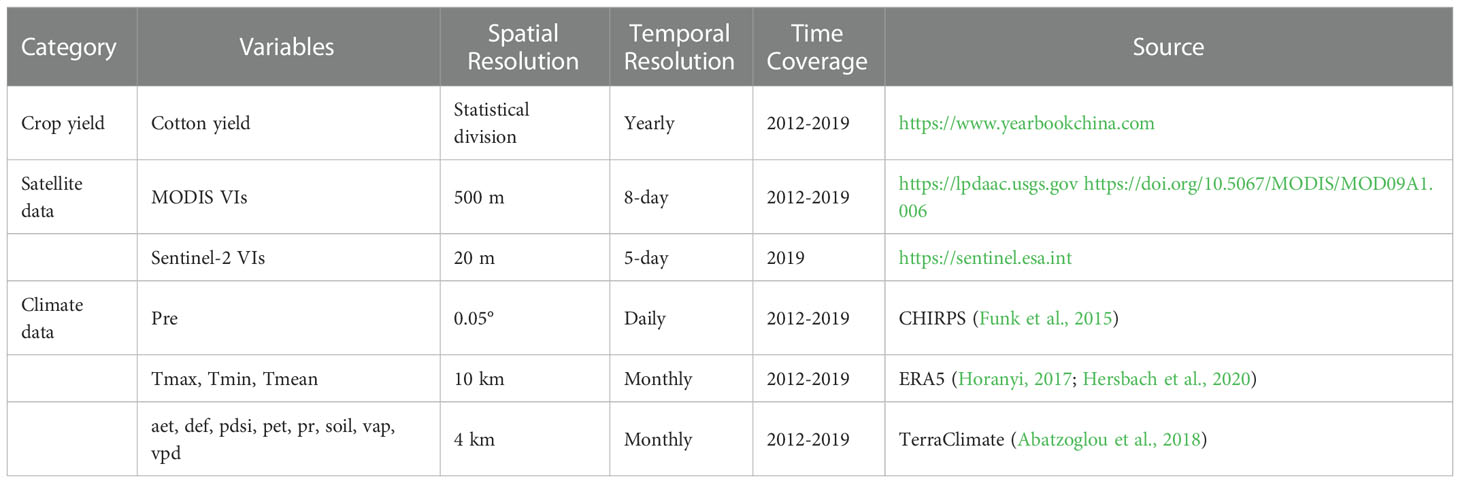 | Category | Variables | Spatial Resolution | Temporal Resolution | Time Coverage | Source |
|---|---|---|---|---|---|
| Crop yield | Cotton yield | Statistical division | Yearly | 2012-2019 | https://www.yearbookchina.com |
| Satellite data | MODIS VIs | 500 m | 8-day | 2012-2019 | https://lpdaac.usgs.gov https://doi.org/10.5067/MODIS/MOD09A1.006 |
| | Sentinel-2 VIs | 20 m | 5-day | 2019 | https://sentinel.esa.int |
| Climate data | Pre | 0.05° | Daily | 2012-2019 | CHIRPS (Funk et al., 2015) |
| | Tmax, Tmin, Tmean | 10 km | Monthly | 2012-2019 | ERA5 (Horanyi, 2017; Hersbach et al., 2020) |
| | aet, def, pdsi, pet, pr, soil, vap, vpd | 4 km | Monthly | 2012-2019 | TerraClimate (Abatzoglou et al., 2018) |